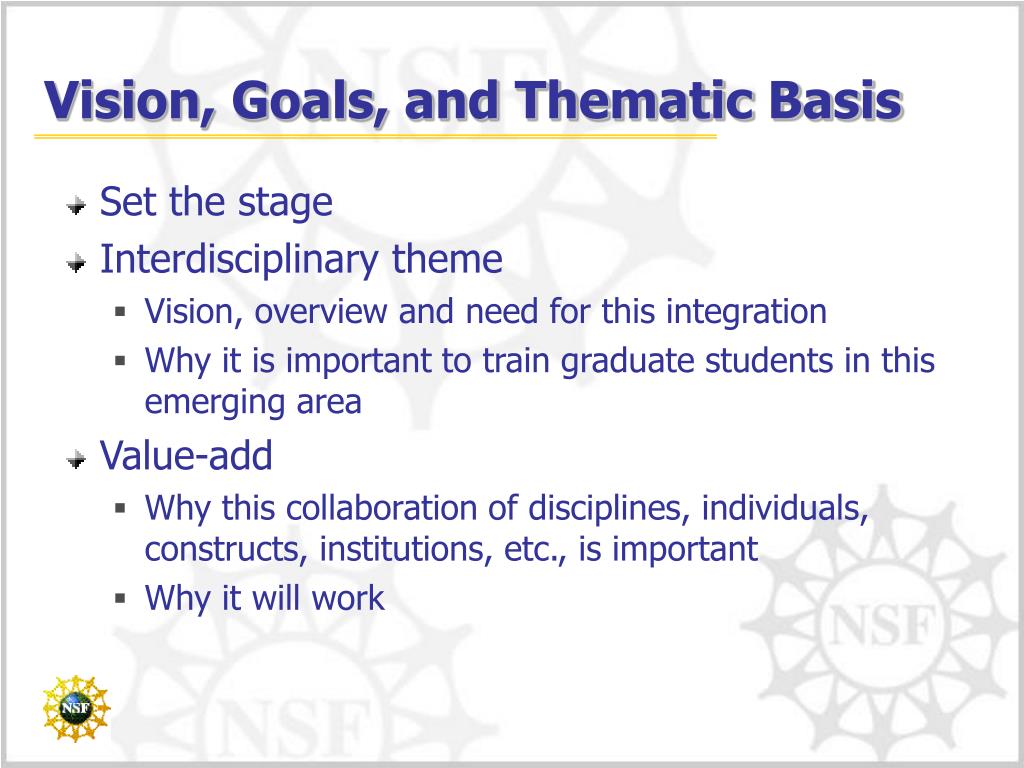 Vision, Goals, and Thematic Basis

Set the stage

Interdisciplinary theme

Vision, overview and need for this integration

Why it is important to train graduate students in this emerging area

Value-add

Why this collaboration of disciplines, individuals, constructs, institutions, etc., is important

Why it will work

NSF

NSF

NSF

NSF